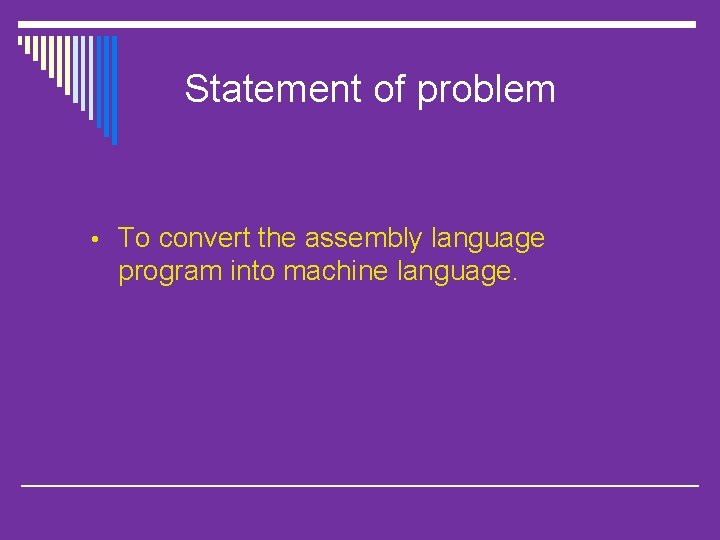 Statement of problem

• To convert the assembly language program into machine language.